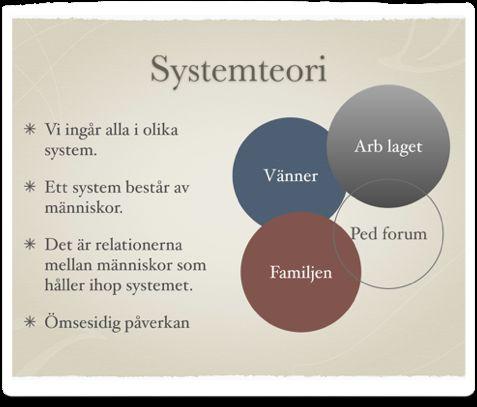 Systemteori

* Vi ingår alla i olika system.

* Ett system består av människor.

* Det är relationerna mellan människor som håller ihop systemet.

* Ömsesidig påverkan

Vänner

Arb laget

Ped forum

Familjen